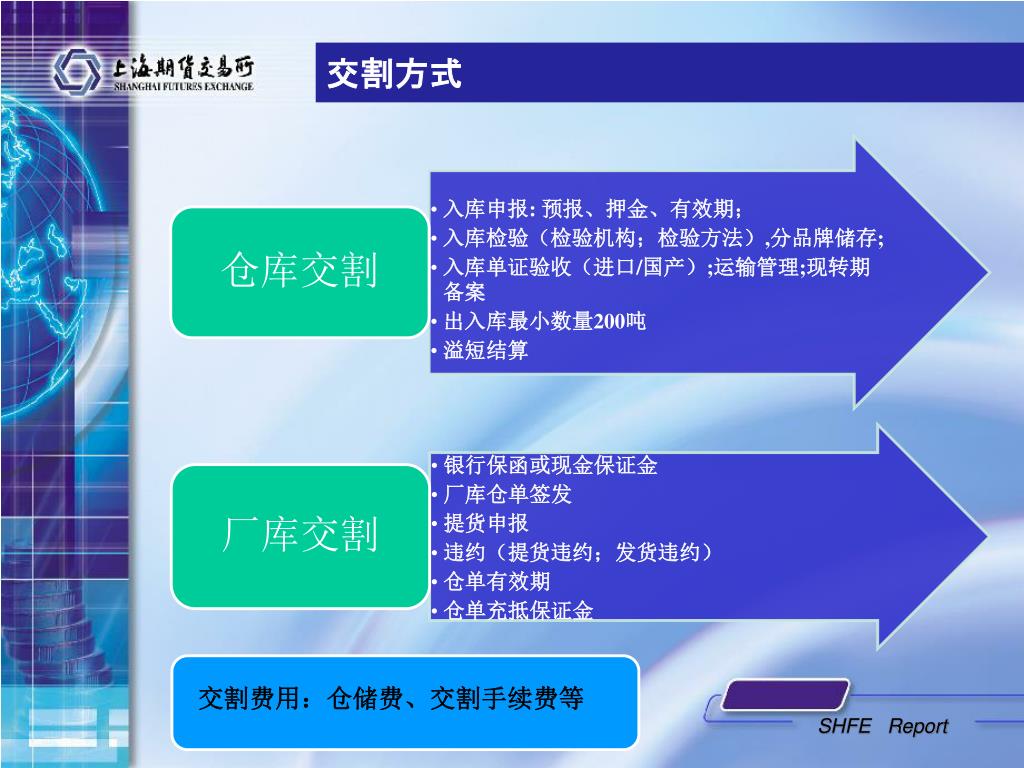 上海期货交易所
SHANGHAI FUTURES EXCHANGE

交割方式

仓库交割

• 入库申报: 预报、押金、有效期;
• 入库检验（检验机构；检验方法）,分品牌储存;
• 入库单证验收（进口/国产）;运输管理;现转期备案
• 出入库最小数量200吨
• 溢短结算

厂库交割

• 银行保函或现金保证金
• 厂库仓单签发
• 提货申报
• 违约（提货违约；发货违约）
• 仓单有效期
• 仓单充抵保证金

交割费用：仓储费、交割手续费等

SHFE Report